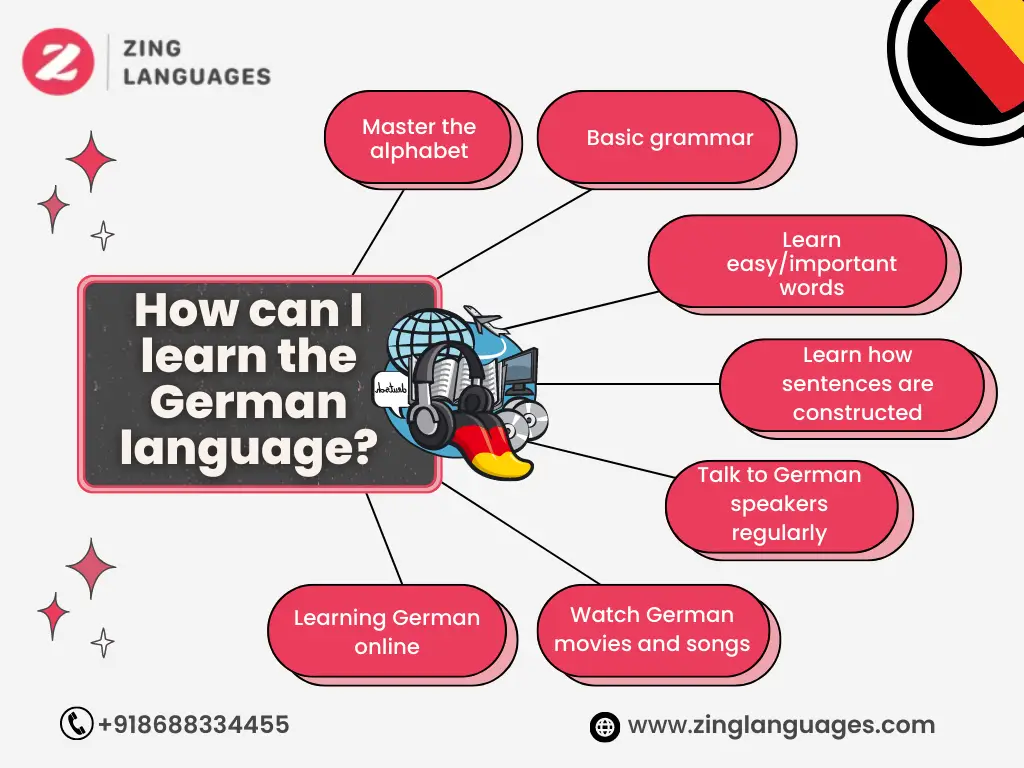 ZING LANGUAGES

How can I learn the German language?

Master the alphabet

Basic grammar

Learn easy/important words

Learn how sentences are constructed

Talk to German speakers regularly

Watch German movies and songs

Learning German online

deutsch

+918688334455

www.zinglanguages.com